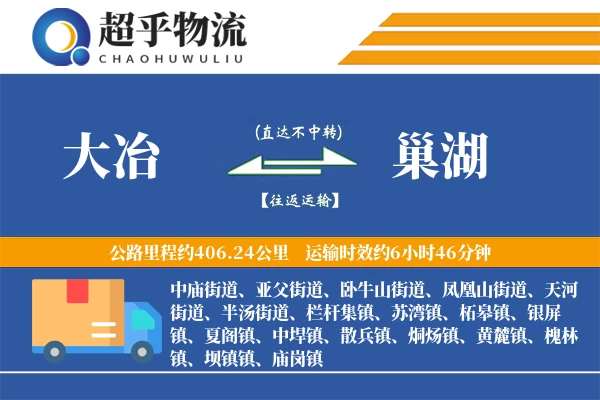 超乎物流
CHAOHUWULIU

大冶

(直达不中转)

【往返运输】

巢湖

公路里程约406.24公里　运输时效约6小时46分钟

中庙街道、亚父街道、卧牛山街道、凤凰山街道、天河街道、半汤街道、栏杆集镇、苏湾镇、柘皋镇、银屏镇、夏阁镇、中垾镇、散兵镇、烔炀镇、黄麓镇、槐林镇、坝镇镇、庙岗镇